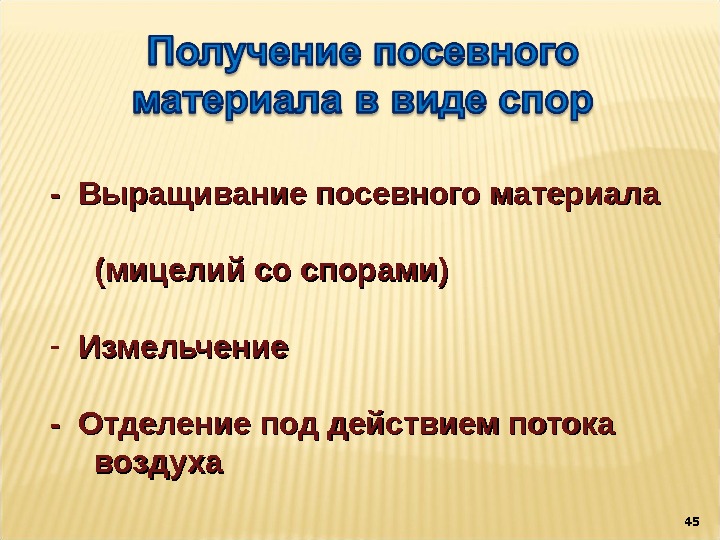 Получение посевного материала в виде спор

- Выращивание посевного материала

(мицелий со спорами)

- Измельчение

- Отделение под действием потока воздуха

45